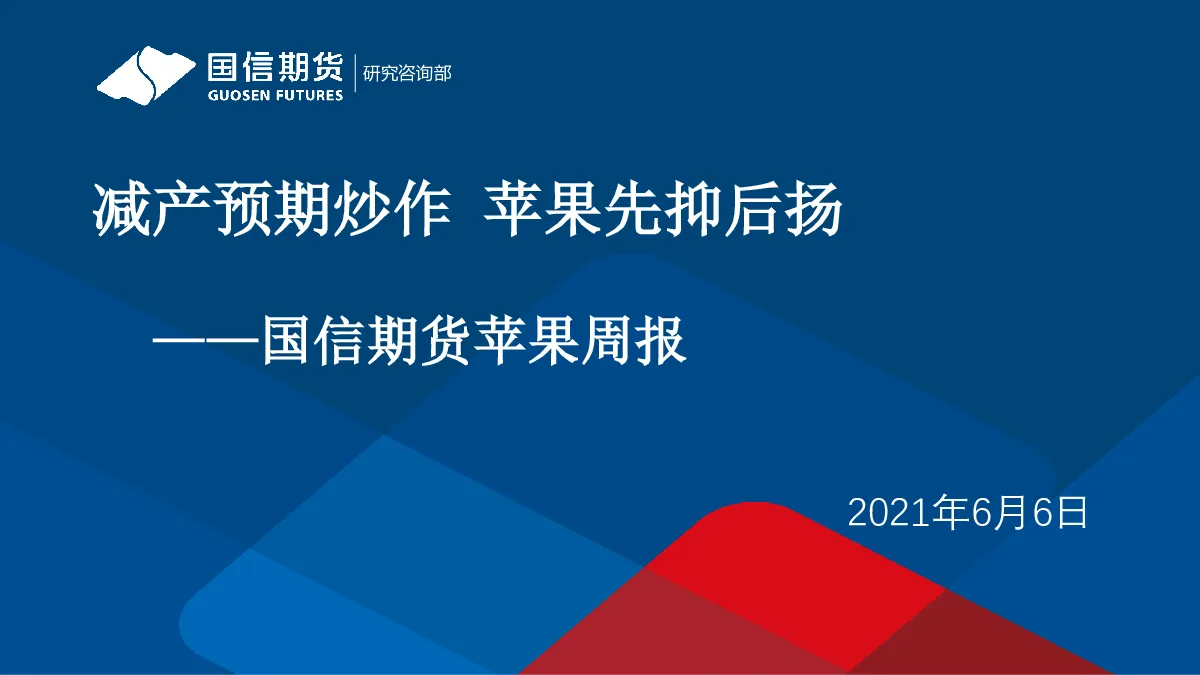 国信期货
GUOSEN FUTURES
研究咨询部

减产预期炒作 苹果先抑后扬

——国信期货苹果周报

2021年6月6日